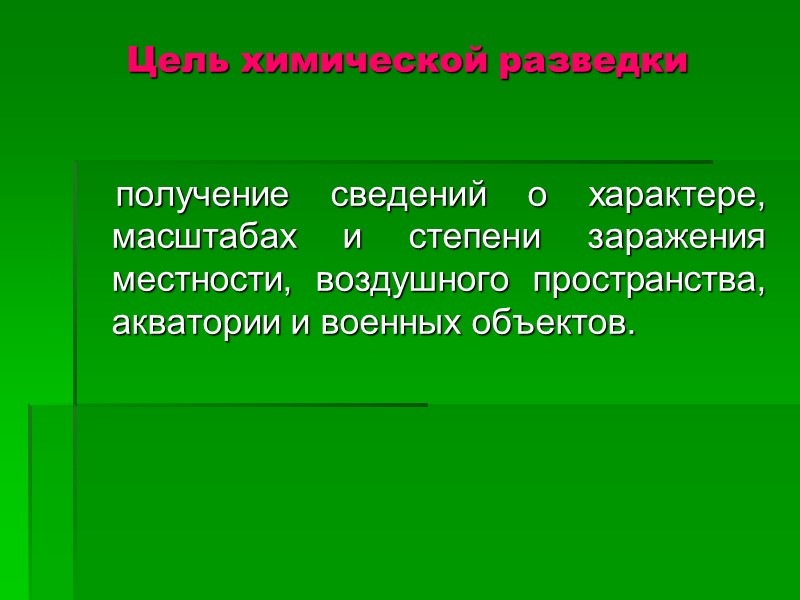 Цель химической разведки

получение сведений о характере, масштабах и степени заражения местности, воздушного пространства, акватории и военных объектов.